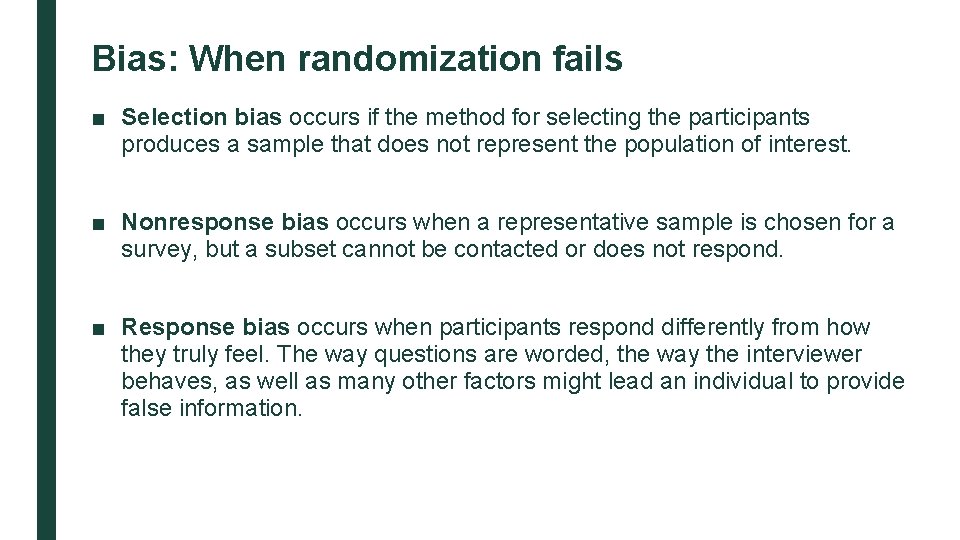 Bias: When randomization fails

■ Selection bias occurs if the method for selecting the participants produces a sample that does not represent the population of interest.

■ Nonresponse bias occurs when a representative sample is chosen for a survey, but a subset cannot be contacted or does not respond.

■ Response bias occurs when participants respond differently from how they truly feel. The way questions are worded, the way the interviewer behaves, as well as many other factors might lead an individual to provide false information.